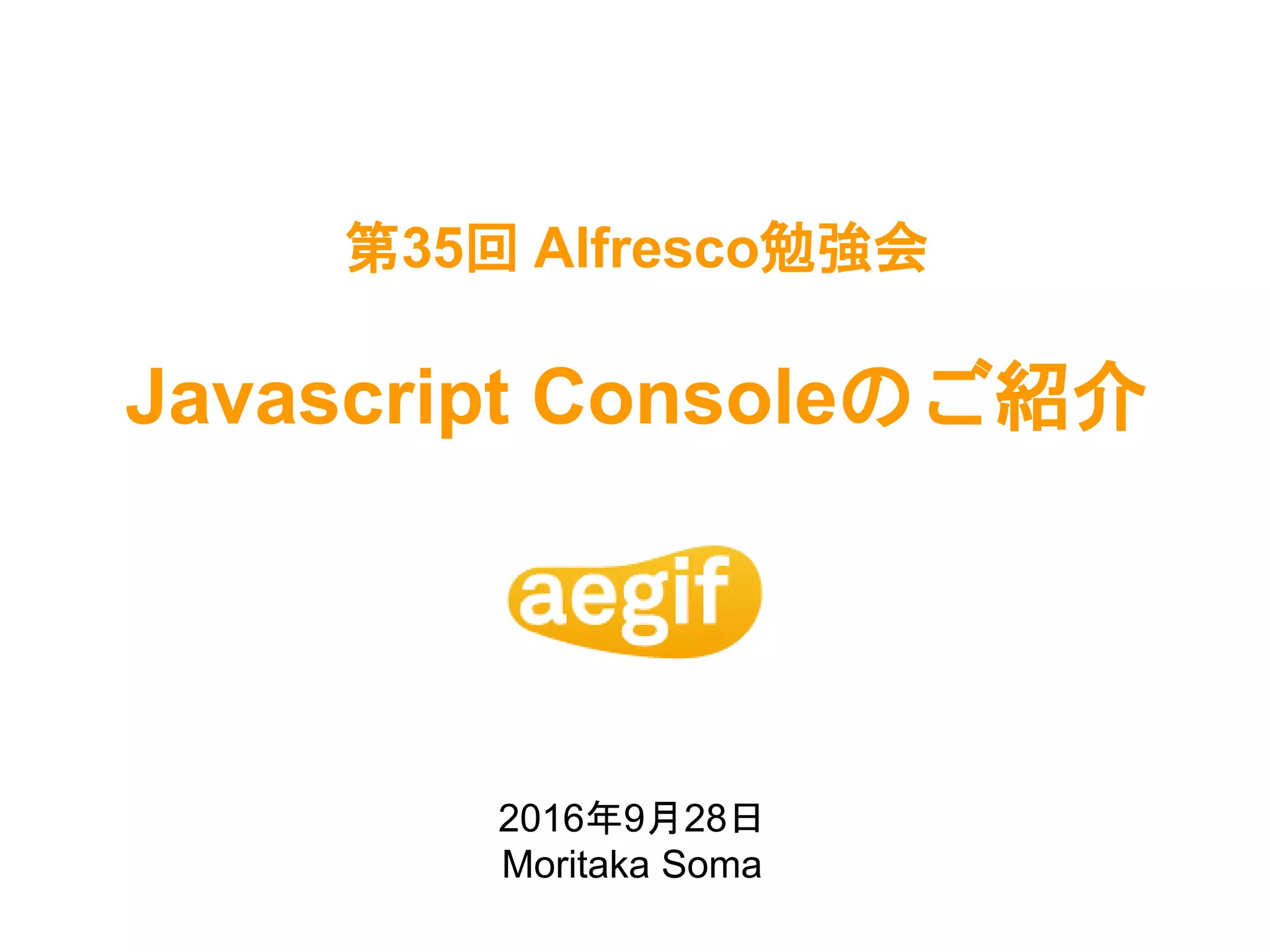 第35回 Alfresco勉強会

Javascript Consoleのご紹介

aegif

2016年9月28日
Moritaka Soma